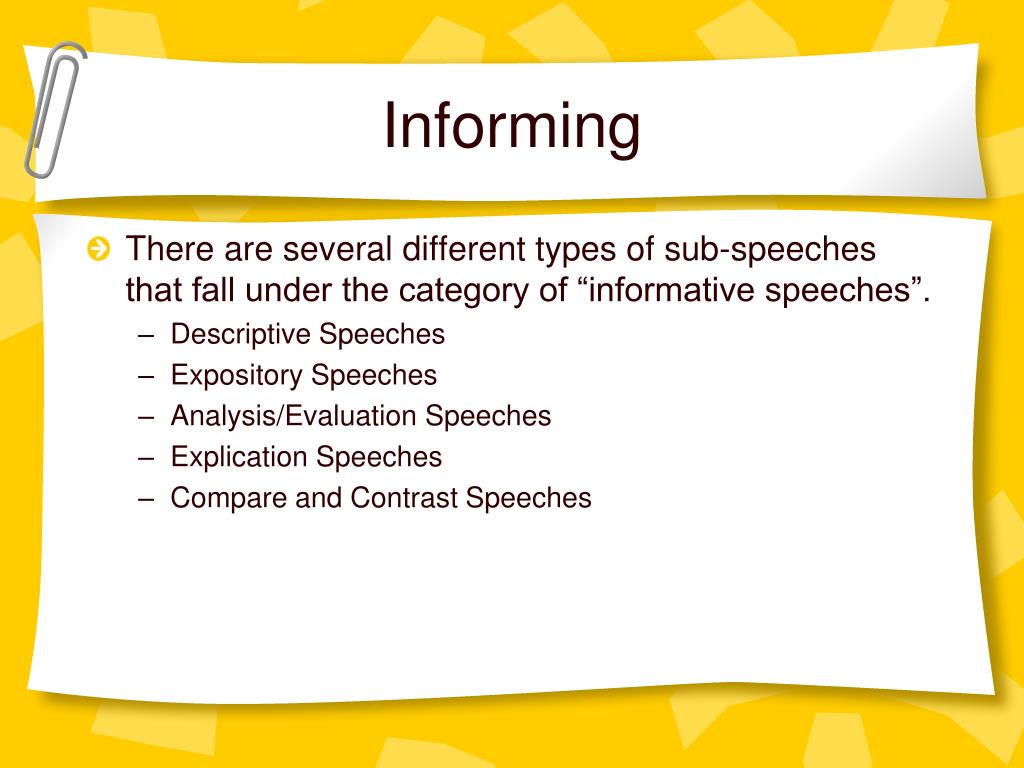 Informing

There are several different types of sub-speeches that fall under the category of “informative speeches”.

– Descriptive Speeches
– Expository Speeches
– Analysis/Evaluation Speeches
– Explication Speeches
– Compare and Contrast Speeches